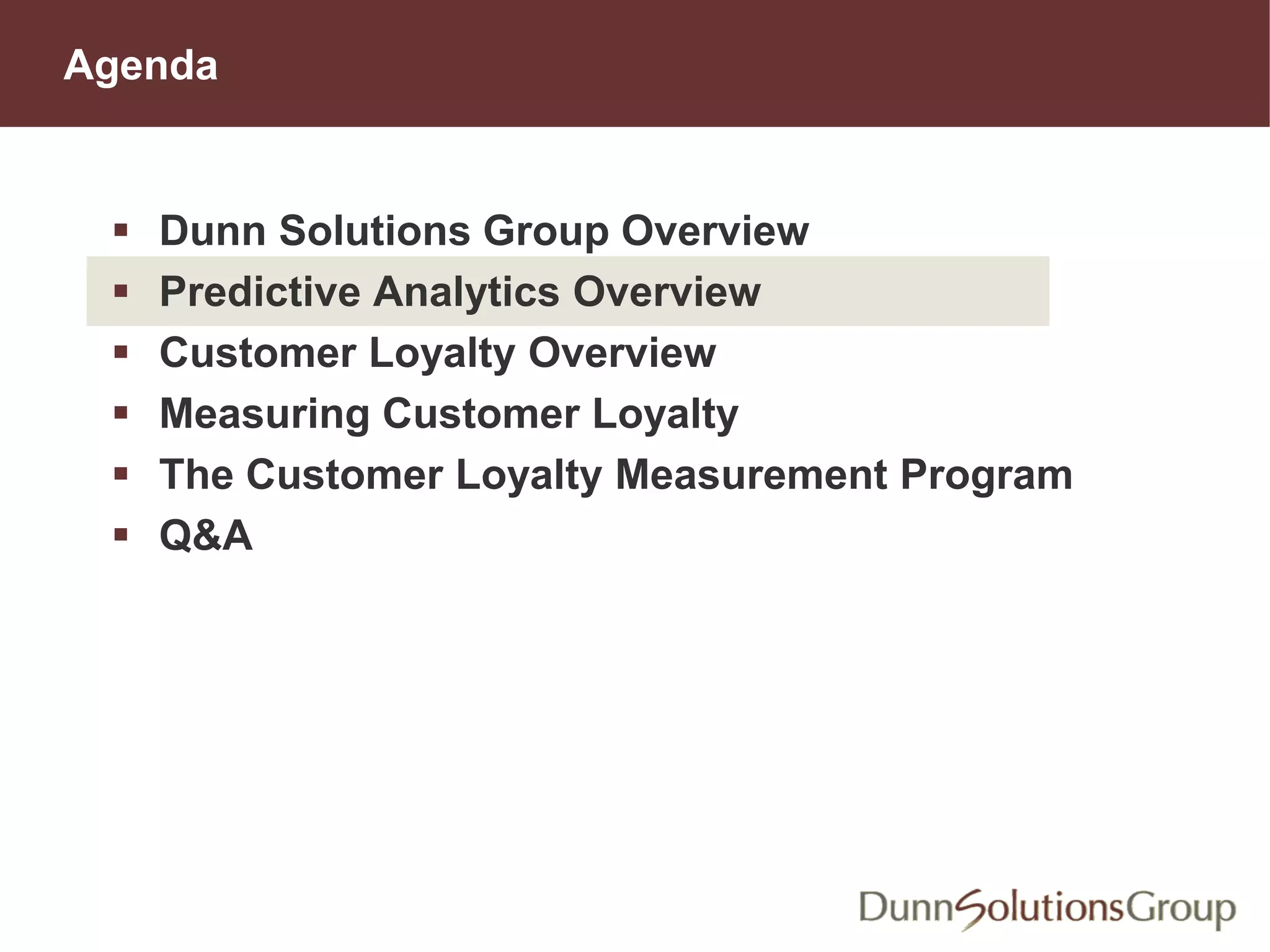 Agenda

▪ Dunn Solutions Group Overview
▪ Predictive Analytics Overview
▪ Customer Loyalty Overview
▪ Measuring Customer Loyalty
▪ The Customer Loyalty Measurement Program
▪ Q&A

DunnSolutionsGroup